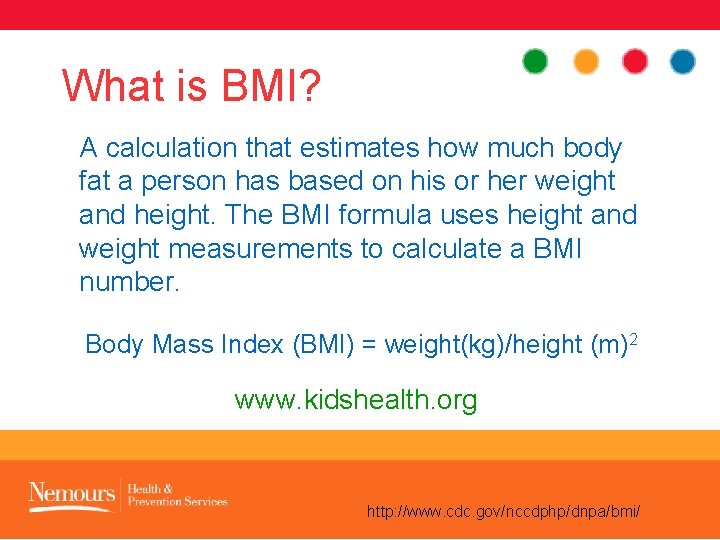 What is BMI?

A calculation that estimates how much body fat a person has based on his or her weight and height. The BMI formula uses height and weight measurements to calculate a BMI number.

Body Mass Index (BMI) = weight(kg)/height (m)$^2$

www.kidshealth.org

Nemours Health & Prevention Services

http://www.cdc.gov/nccdphp/dnpa/bmi/